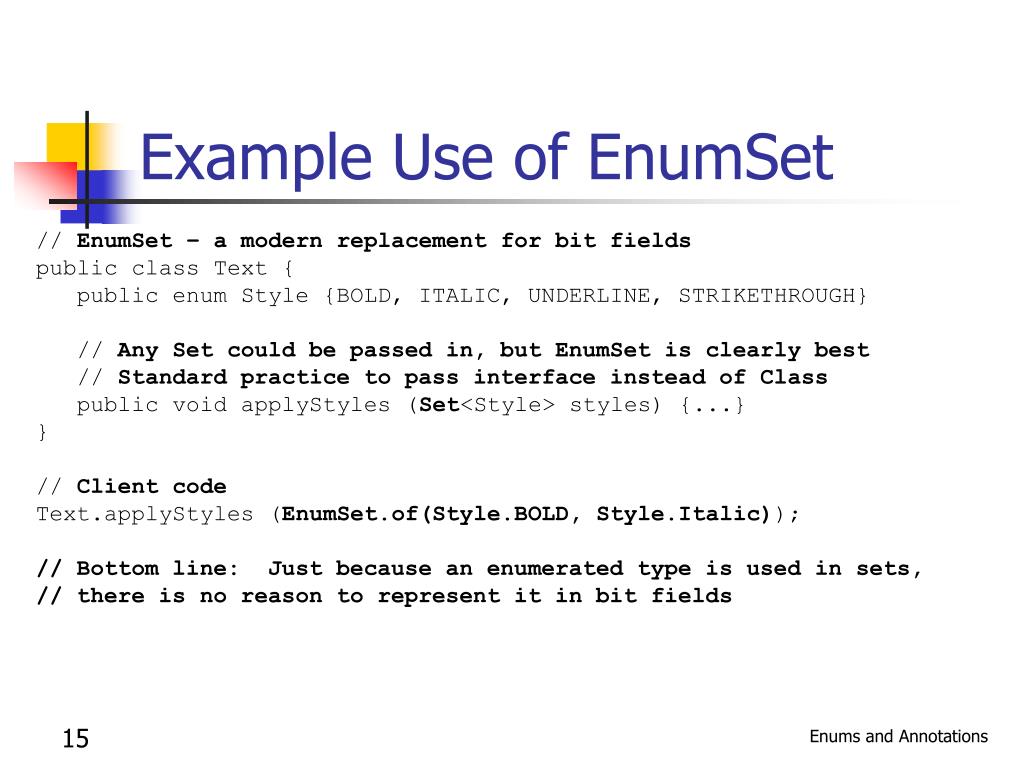 Example Use of EnumSet

// EnumSet – a modern replacement for bit fields
public class Text {
   public enum Style {BOLD, ITALIC, UNDERLINE, STRIKETHROUGH}

   // Any Set could be passed in, but EnumSet is clearly best
   // Standard practice to pass interface instead of Class
   public void applyStyles (Set<Style> styles) {...}
}

// Client code
Text.applyStyles (EnumSet.of(Style.BOLD, Style.Italic));

// Bottom line:  Just because an enumerated type is used in sets,
// there is no reason to represent it in bit fields

15

Enums and Annotations